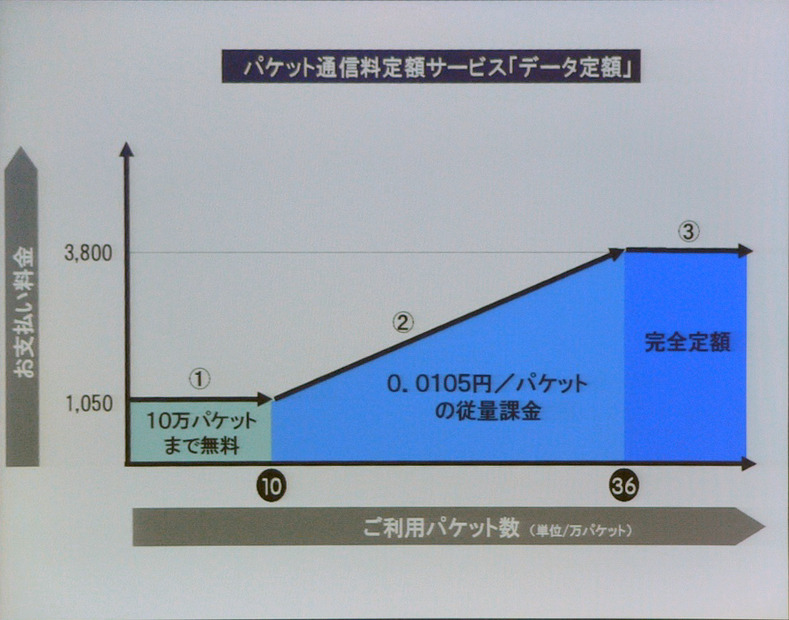 パケット通信料定額サービス「データ定額」

お支払い料金

3,800

1,050

①

10万パケットまで無料

②

0．0105円／パケットの従量課金

③

完全定額

10

36

ご利用パケット数（単位/万パケット）